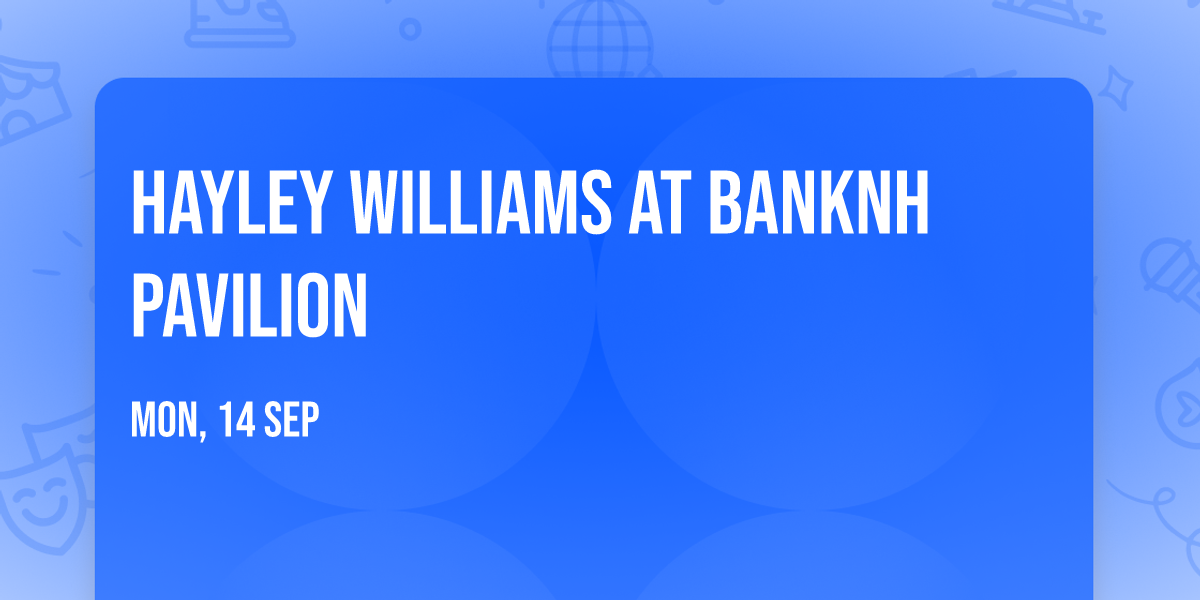 HAYLEY WILLIAMS AT BANKNH PAVILION

MON, 14 SEP